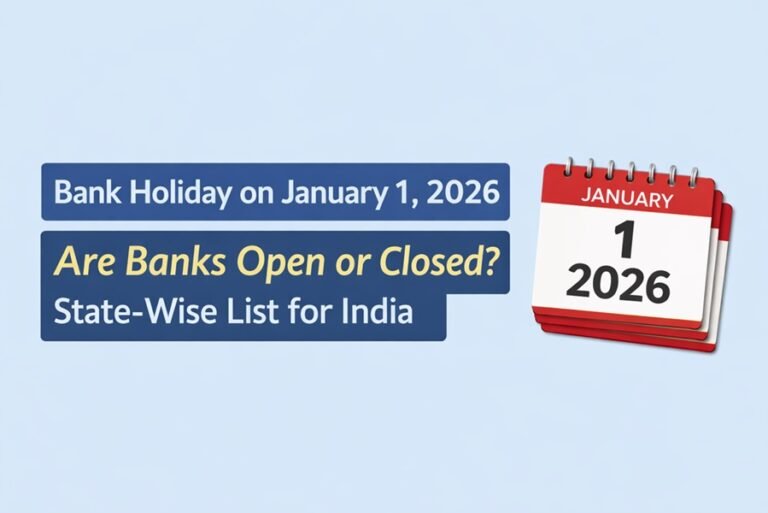 Bank Holiday on January 1, 2026

Are Banks Open or Closed?
State-Wise List for India

JANUARY
1
2026